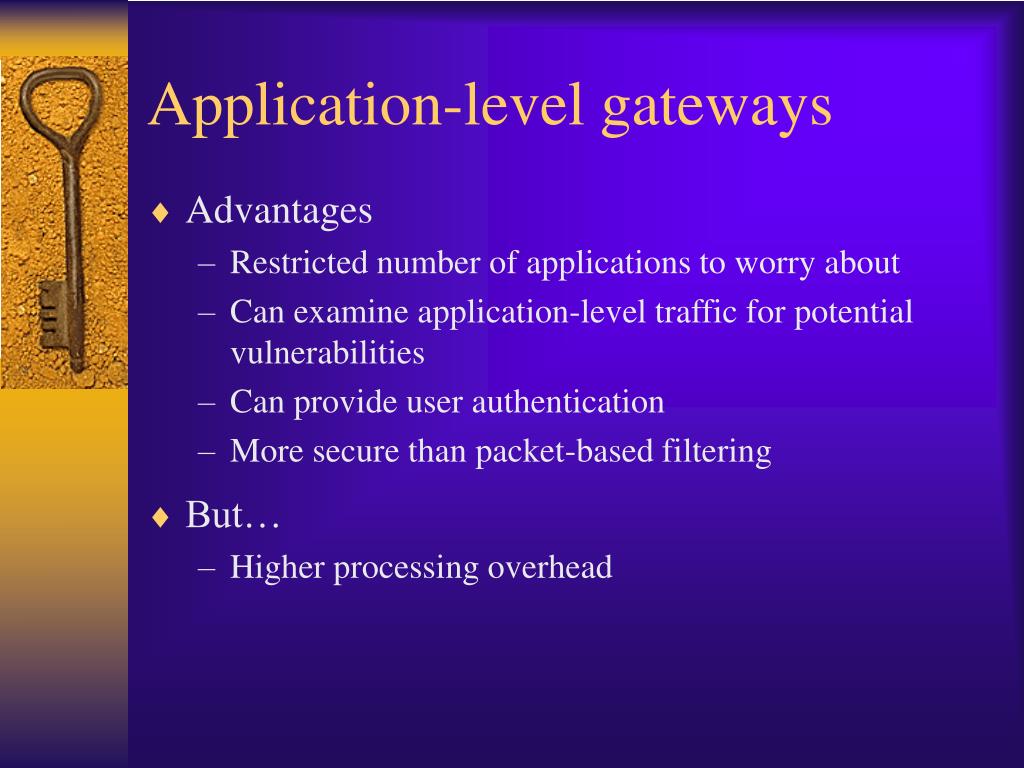 Application-level gateways

♦ Advantages
– Restricted number of applications to worry about
– Can examine application-level traffic for potential vulnerabilities
– Can provide user authentication
– More secure than packet-based filtering

♦ But…
– Higher processing overhead